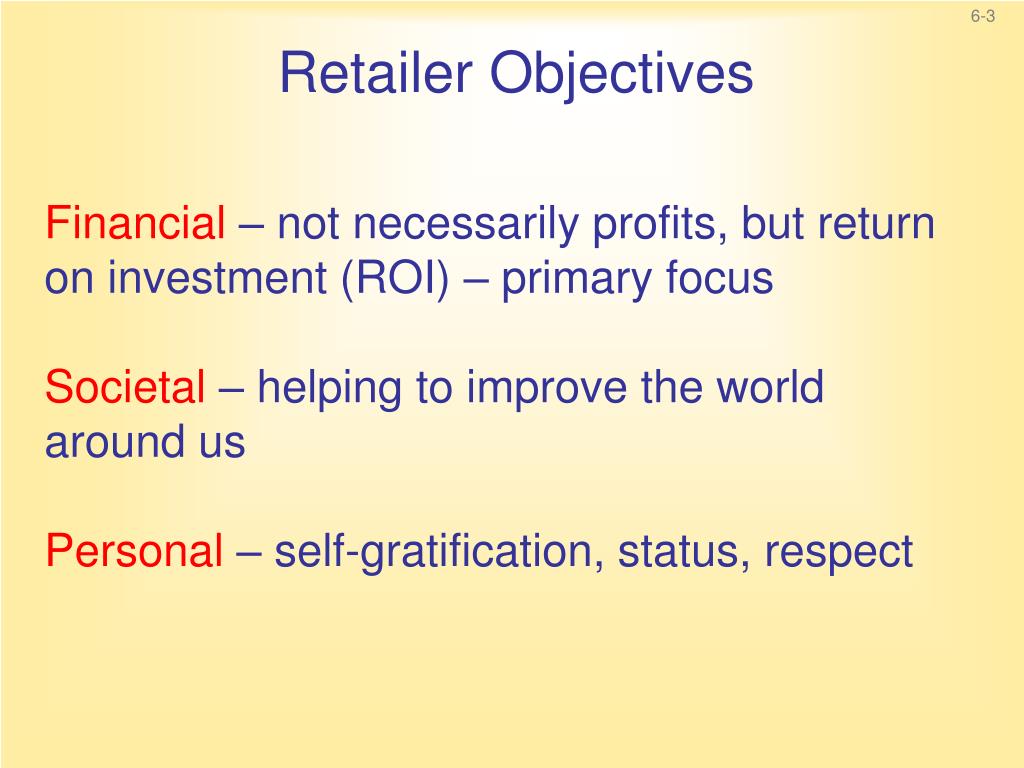 6-3

Retailer Objectives

Financial – not necessarily profits, but return on investment (ROI) – primary focus

Societal – helping to improve the world around us

Personal – self-gratification, status, respect